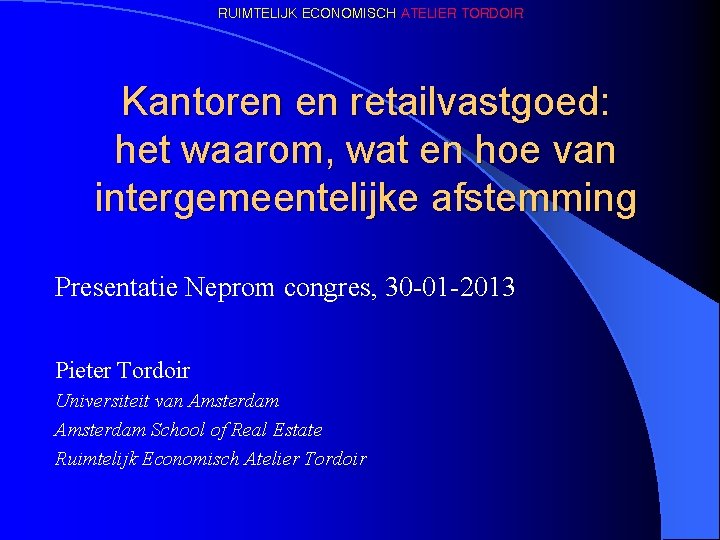 RUIMTELIJK ECONOMISCH ATELIER TORDOIR

Kantoren en retailvastgoed: het waarom, wat en hoe van intergemeentelijke afstemming

Presentatie Neprom congres, 30-01-2013

Pieter Tordoir
Universiteit van Amsterdam
Amsterdam School of Real Estate
Ruimtelijk Economisch Atelier Tordoir